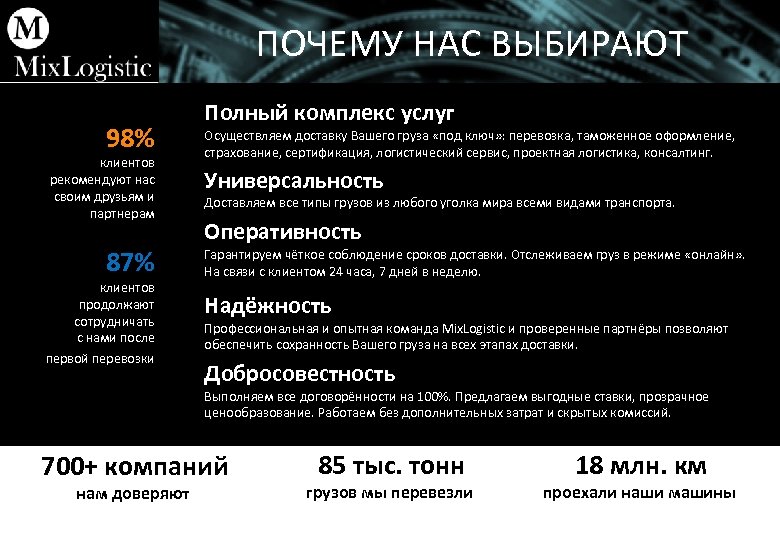 M
MixLogistic

ПОЧЕМУ НАС ВЫБИРАЮТ

98%
клиентов рекомендуют нас своим друзьям и партнерам

87%
клиентов продолжают сотрудничать с нами после первой перевозки

Полный комплекс услуг
Осуществляем доставку Вашего груза «под ключ»: перевозка, таможенное оформление, страхование, сертификация, логистический сервис, проектная логистика, консалтинг.

Универсальность
Доставляем все типы грузов из любого уголка мира всеми видами транспорта.

Оперативность
Гарантируем чёткое соблюдение сроков доставки. Отслеживаем груз в режиме «онлайн». На связи с клиентом 24 часа, 7 дней в неделю.

Надёжность
Профессиональная и опытная команда MixLogistic и проверенные партнёры позволяют обеспечить сохранность Вашего груза на всех этапах доставки.

Добросовестность
Выполняем все договорённости на 100%. Предлагаем выгодные ставки, прозрачное ценообразование. Работаем без дополнительных затрат и скрытых комиссий.

700+ компаний
нам доверяют

85 тыс. тонн
грузов мы перевезли

18 млн. км
проехали наши машины